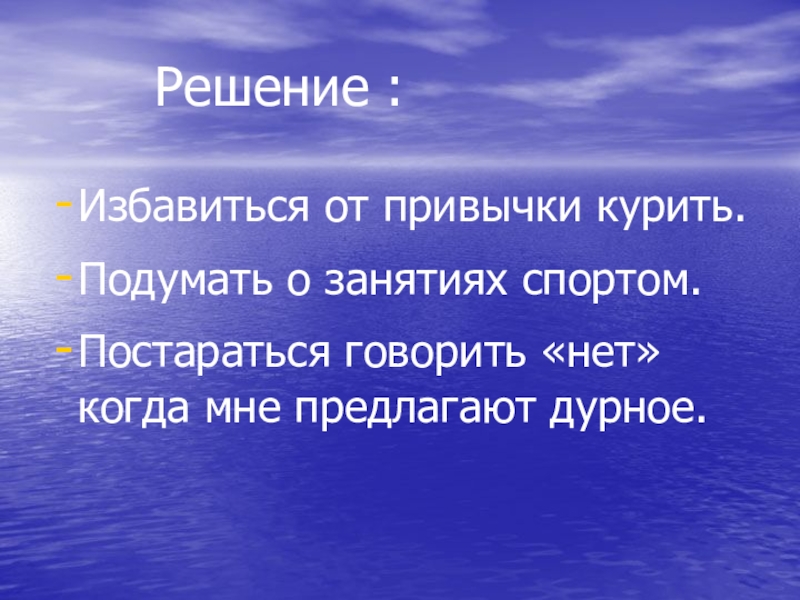 Решение :

- Избавиться от привычки курить.
- Подумать о занятиях спортом.
- Постараться говорить «нет» когда мне предлагают дурное.